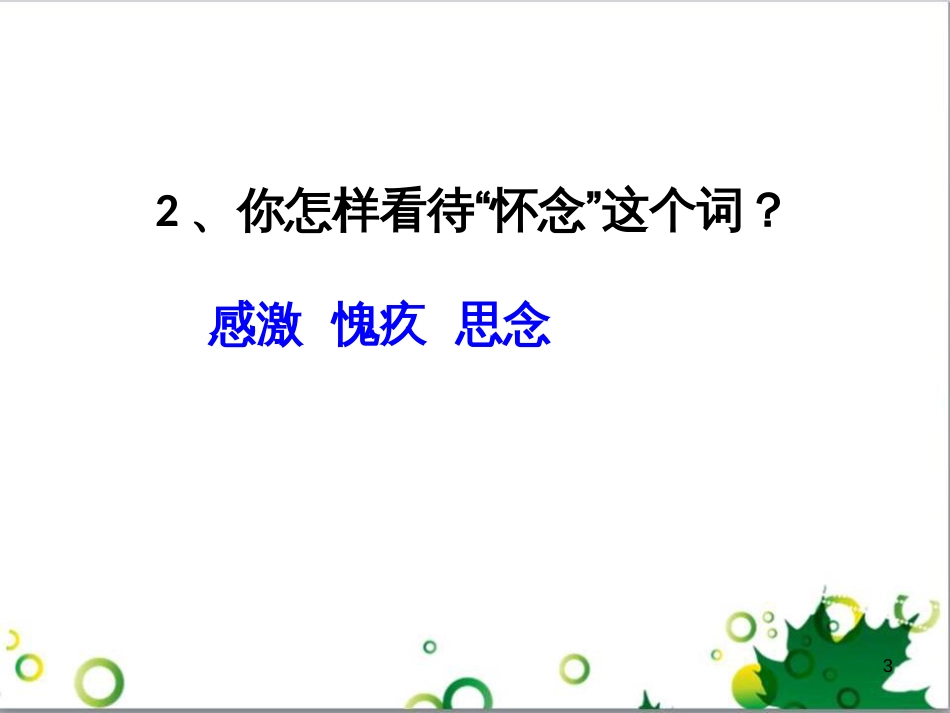 2、你怎样看待“怀念”这个词？

感激 愧疚 思念

3